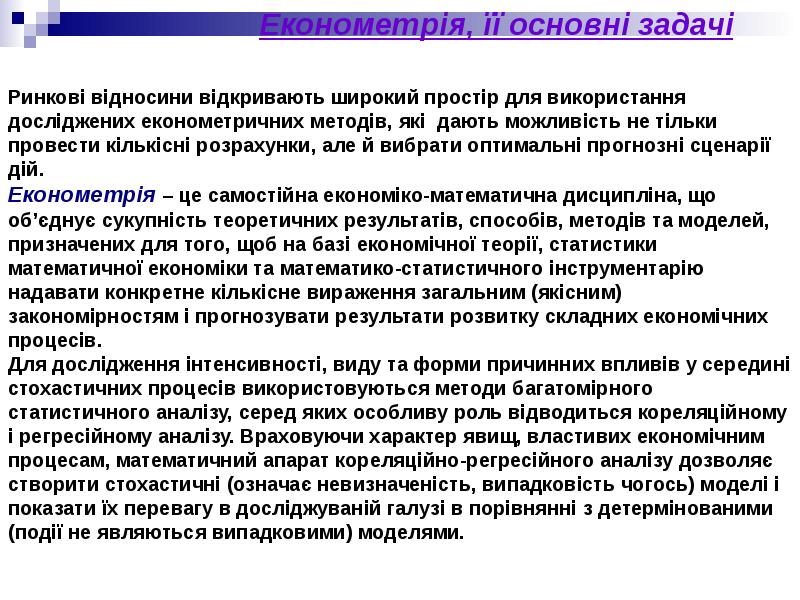 Економетрія, її основні задачі

Ринкові відносини відкривають широкий простір для використання досліджених економетричних методів, які дають можливість не тільки провести кількісні розрахунки, але й вибрати оптимальні прогнозні сценарії дій.

Економетрія – це самостійна економіко-математична дисципліна, що об'єднує сукупність теоретичних результатів, способів, методів та моделей, призначених для того, щоб на базі економічної теорії, статистики математичної економіки та математико-статистичного інструментарію надавати конкретне кількісне вираження загальним (якісним) закономірностям і прогнозувати результати розвитку складних економічних процесів.

Для дослідження інтенсивності, виду та форми причинних впливів у середині стохастичних процесів використовуються методи багатомірного статистичного аналізу, серед яких особливу роль відводиться кореляційному і регресійному аналізу. Враховуючи характер явищ, властивих економічним процесам, математичний апарат кореляційно-регресійного аналізу дозволяє створити стохастичні (означає невизначеність, випадковість чогось) моделі і показати їх перевагу в досліджуваній галузі в порівнянні з детермінованими (події не являються випадковими) моделями.